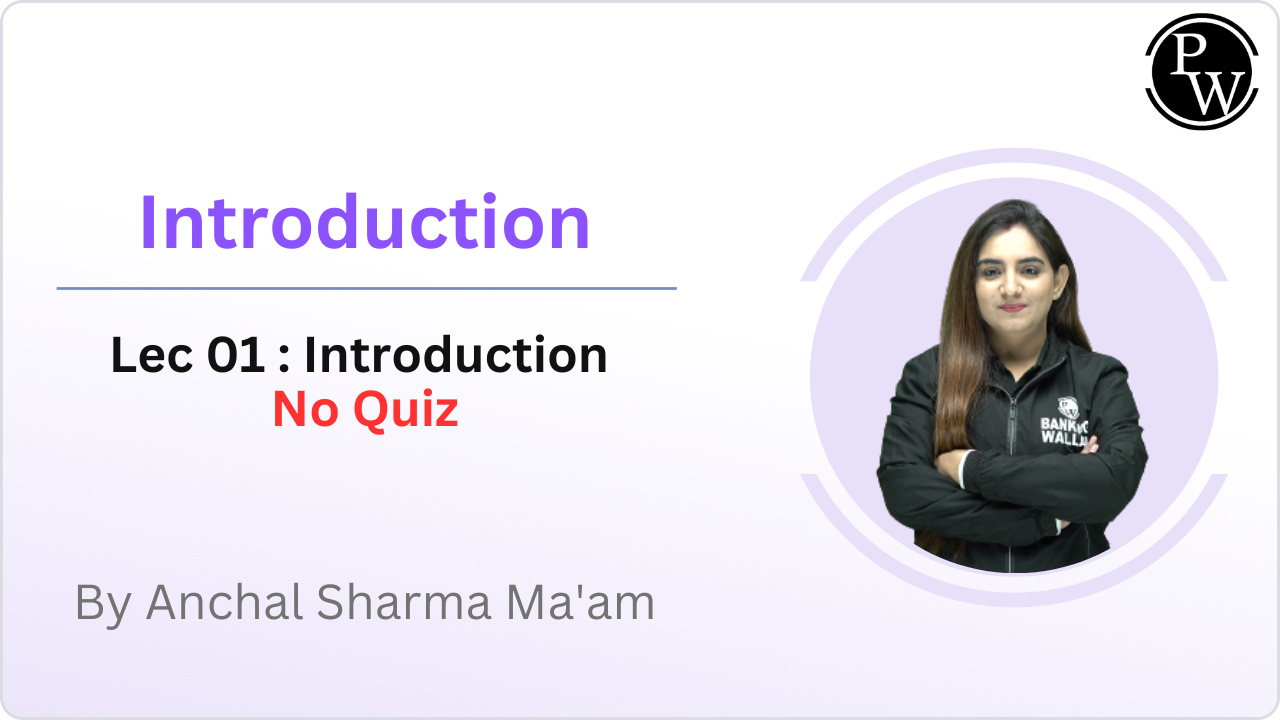 PW

Introduction

Lec 01 : Introduction
No Quiz

By Anchal Sharma Ma'am

BANKING
WALLAH